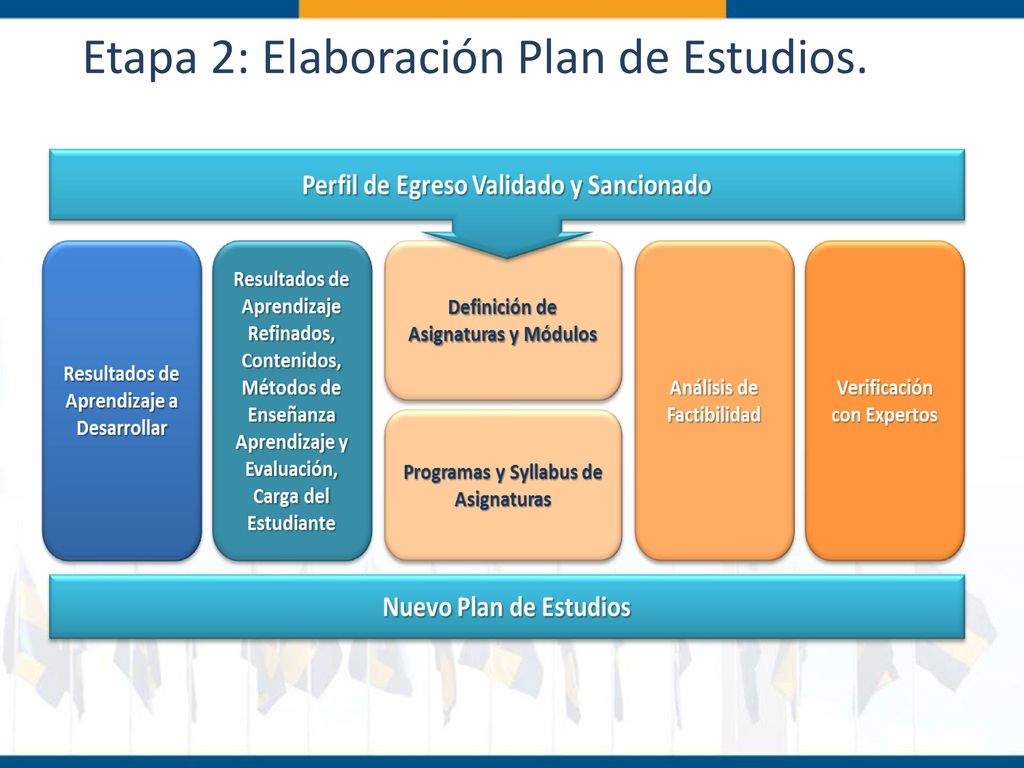 Etapa 2: Elaboración Plan de Estudios.

Perfil de Egreso Validado y Sancionado

Resultados de Aprendizaje a Desarrollar

Resultados de Aprendizaje Refinados, Contenidos, Métodos de Enseñanza Aprendizaje y Evaluación, Carga del Estudiante

Definición de Asignaturas y Módulos

Programas y Syllabus de Asignaturas

Análisis de Factibilidad

Verificación con Expertos

Nuevo Plan de Estudios